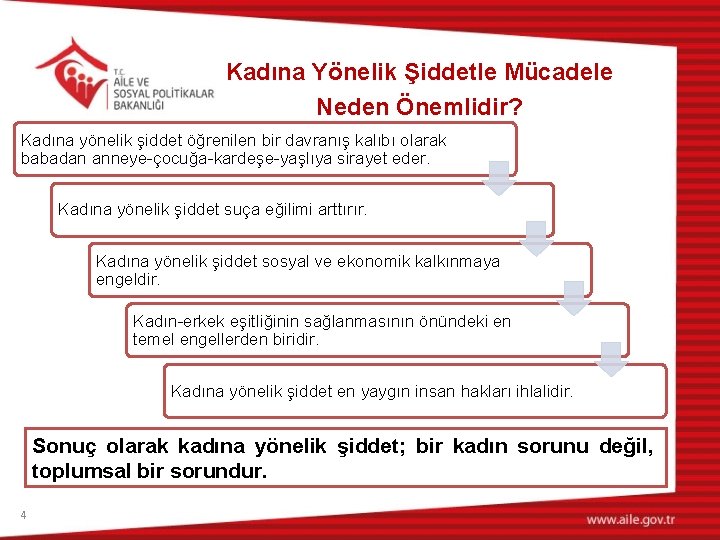 T.C.
AİLE VE SOSYAL POLİTİKALAR BAKANLIĞI

Kadına Yönelik Şiddetle Mücadele Neden Önemlidir?

Kadına yönelik şiddet öğrenilen bir davranış kalıbı olarak babadan anneye-çocuğa-kardeşe-yaşlıya sirayet eder.

Kadına yönelik şiddet suça eğilimi arttırır.

Kadına yönelik şiddet sosyal ve ekonomik kalkınmaya engeldir.

Kadın-erkek eşitliğinin sağlanmasının önündeki en temel engellerden biridir.

Kadına yönelik şiddet en yaygın insan hakları ihlalidir.

Sonuç olarak kadına yönelik şiddet; bir kadın sorunu değil, toplumsal bir sorundur.

4

www.aile.gov.tr